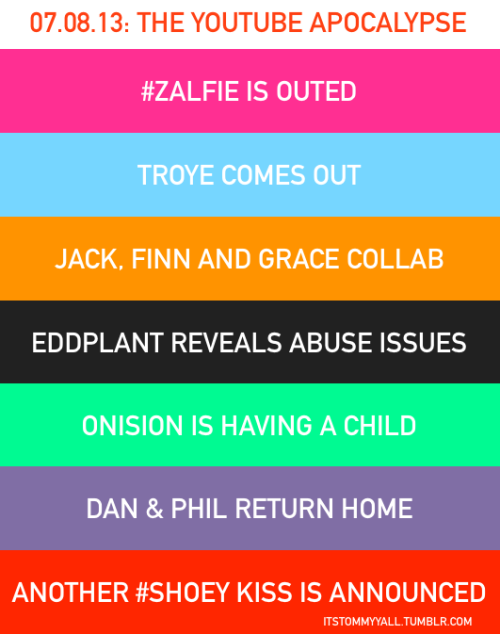 07.08.13: THE YOUTUBE APOCALYPSE

#ZALFIE IS OUTED

TROYE COMES OUT

JACK, FINN AND GRACE COLLAB

EDDPLANT REVEALS ABUSE ISSUES

ONISION IS HAVING A CHILD

DAN & PHIL RETURN HOME

ANOTHER #SHOEY KISS IS ANNOUNCED

ITSTOMMYYALL.TUMBLR.COM